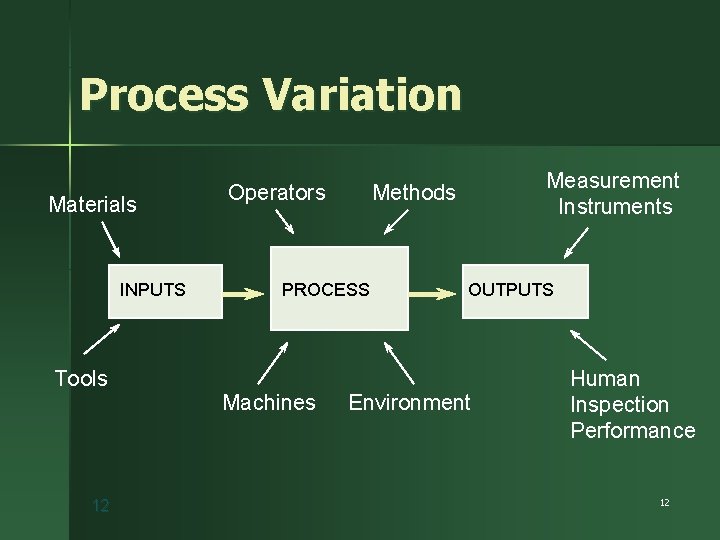 Process Variation

Materials

Operators

Methods

Measurement Instruments

INPUTS

PROCESS

OUTPUTS

Tools

Machines

Environment

Human Inspection Performance

12

12